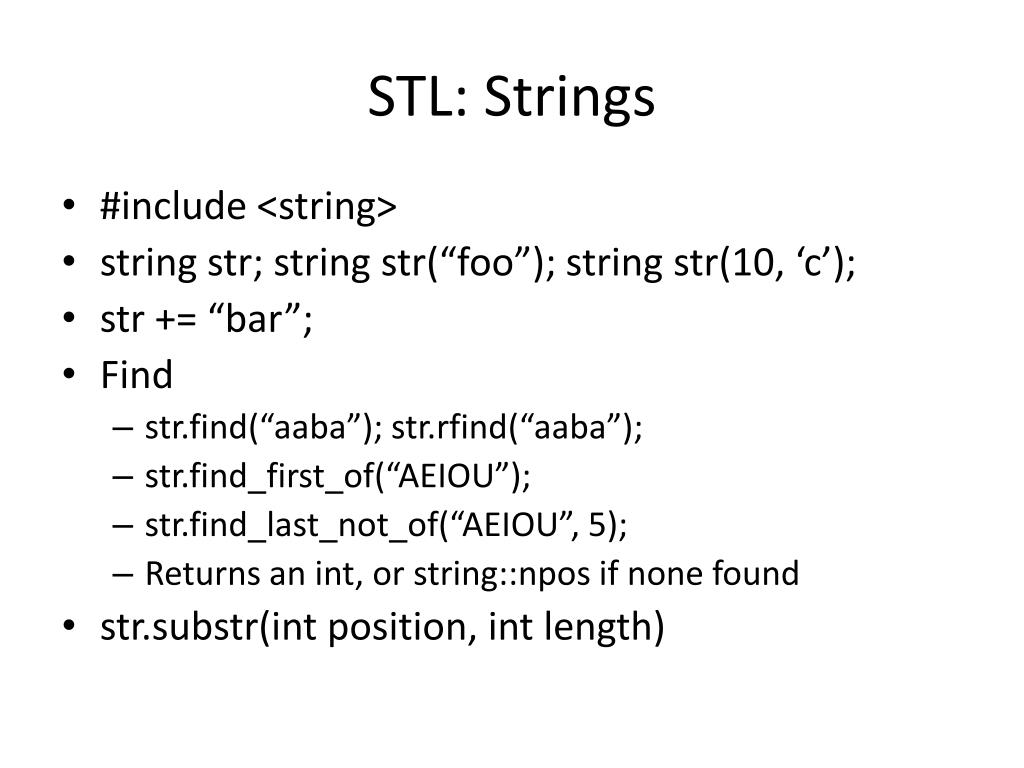 STL: Strings

• #include <string>
• string str; string str(“foo”); string str(10, ‘c’);
• str += “bar”;
• Find
  – str.find(“aaba”); str.rfind(“aaba”);
  – str.find_first_of(“AEIOU”);
  – str.find_last_not_of(“AEIOU”, 5);
  – Returns an int, or string::npos if none found
• str.substr(int position, int length)